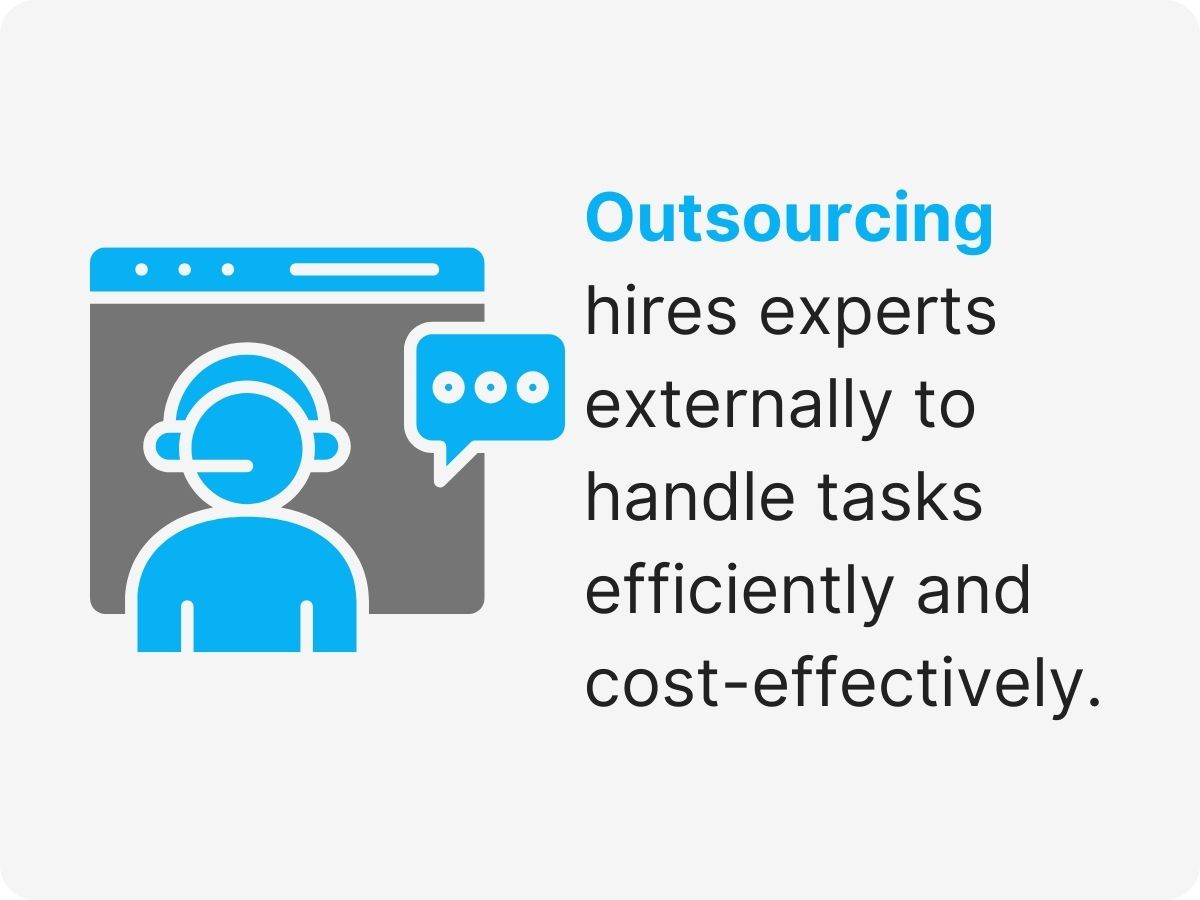 Outsourcing hires experts externally to handle tasks efficiently and cost-effectively.